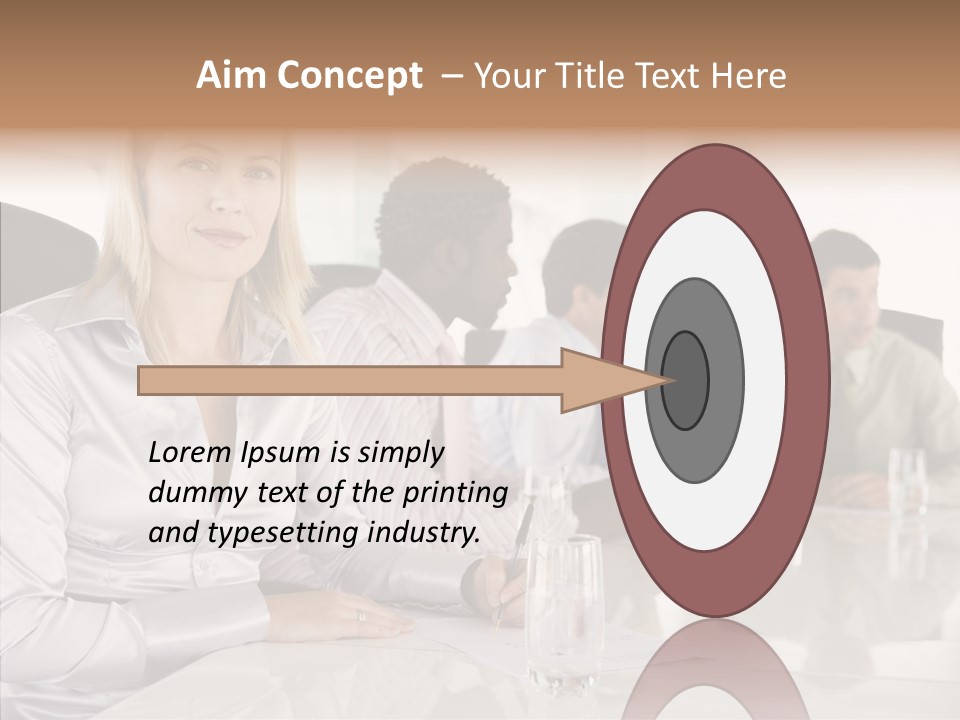 Aim Concept – Your Title Text Here

Lorem Ipsum is simply dummy text of the printing and typesetting industry.